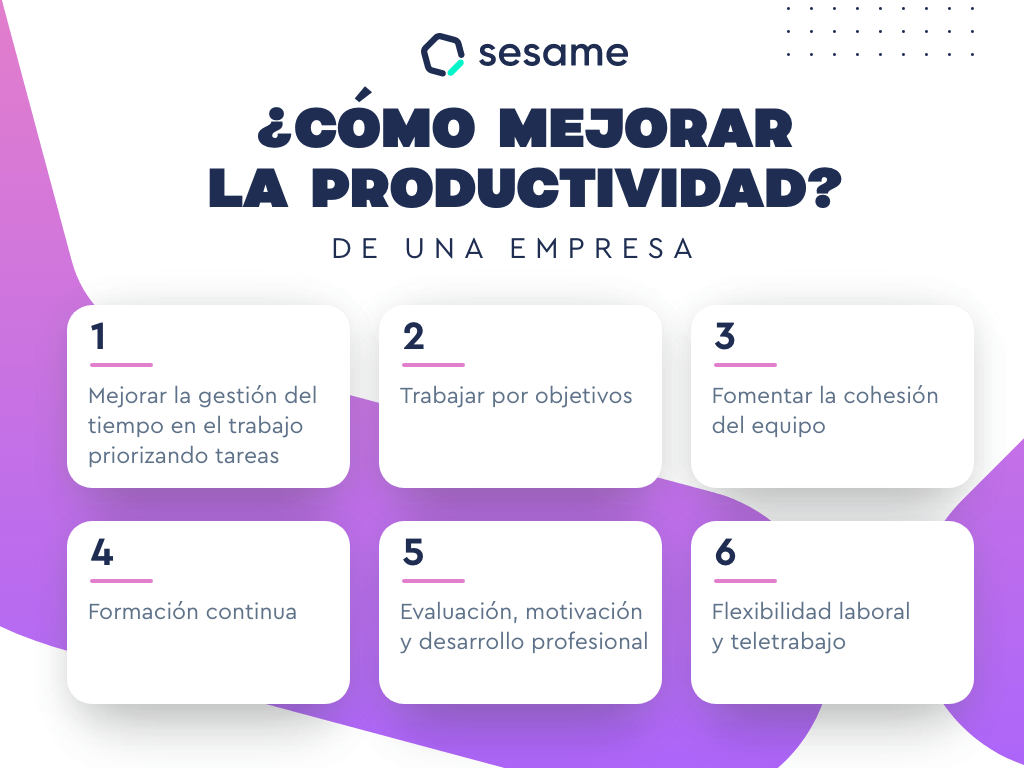 sesame

¿CÓMO MEJORAR LA PRODUCTIVIDAD?

DE UNA EMPRESA

1
Mejorar la gestión del tiempo en el trabajo priorizando tareas

2
Trabajar por objetivos

3
Fomentar la cohesión del equipo

4
Formación continua

5
Evaluación, motivación y desarrollo profesional

6
Flexibilidad laboral y teletrabajo